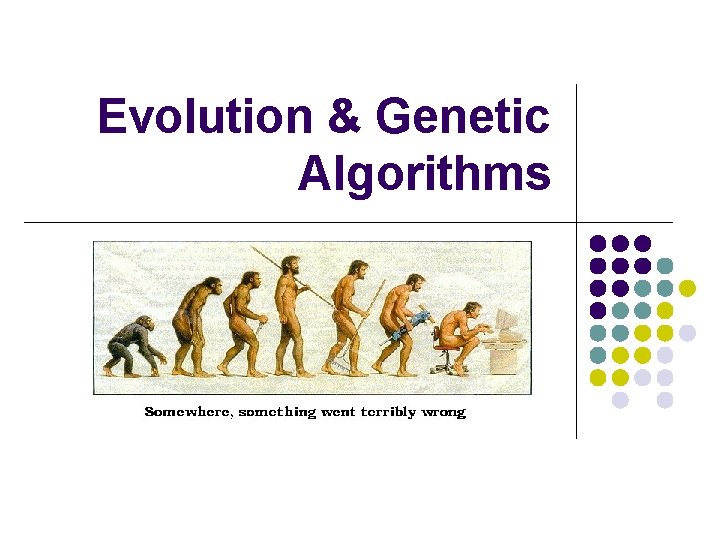 Evolution & Genetic Algorithms

Somewhere, something went terribly wrong